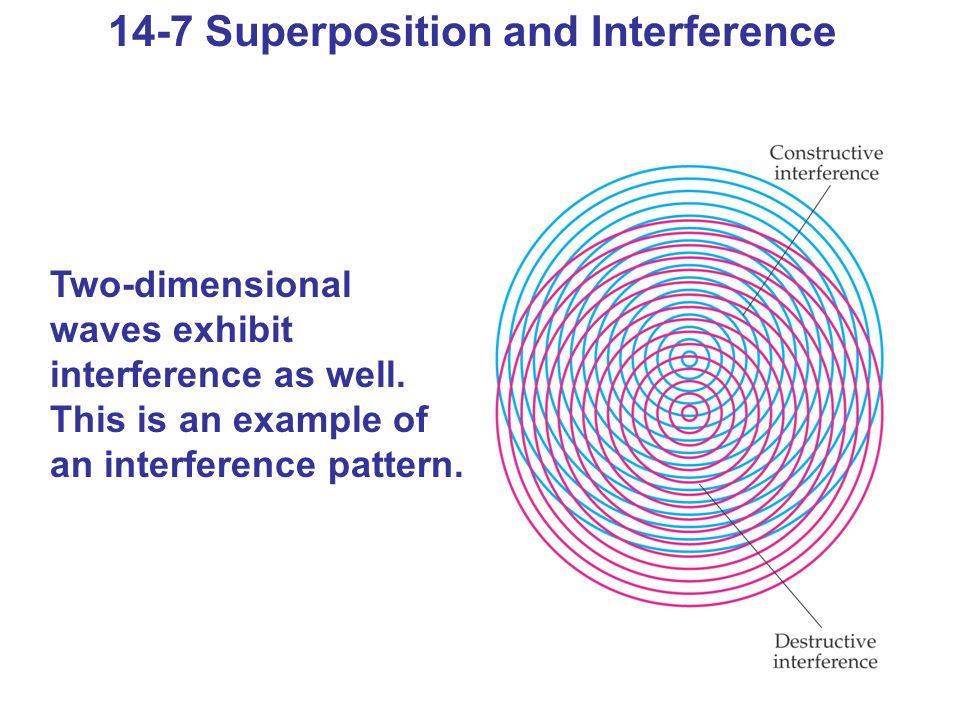 14-7 Superposition and Interference

Two-dimensional waves exhibit interference as well. This is an example of an interference pattern.

Constructive interference

Destructive interference